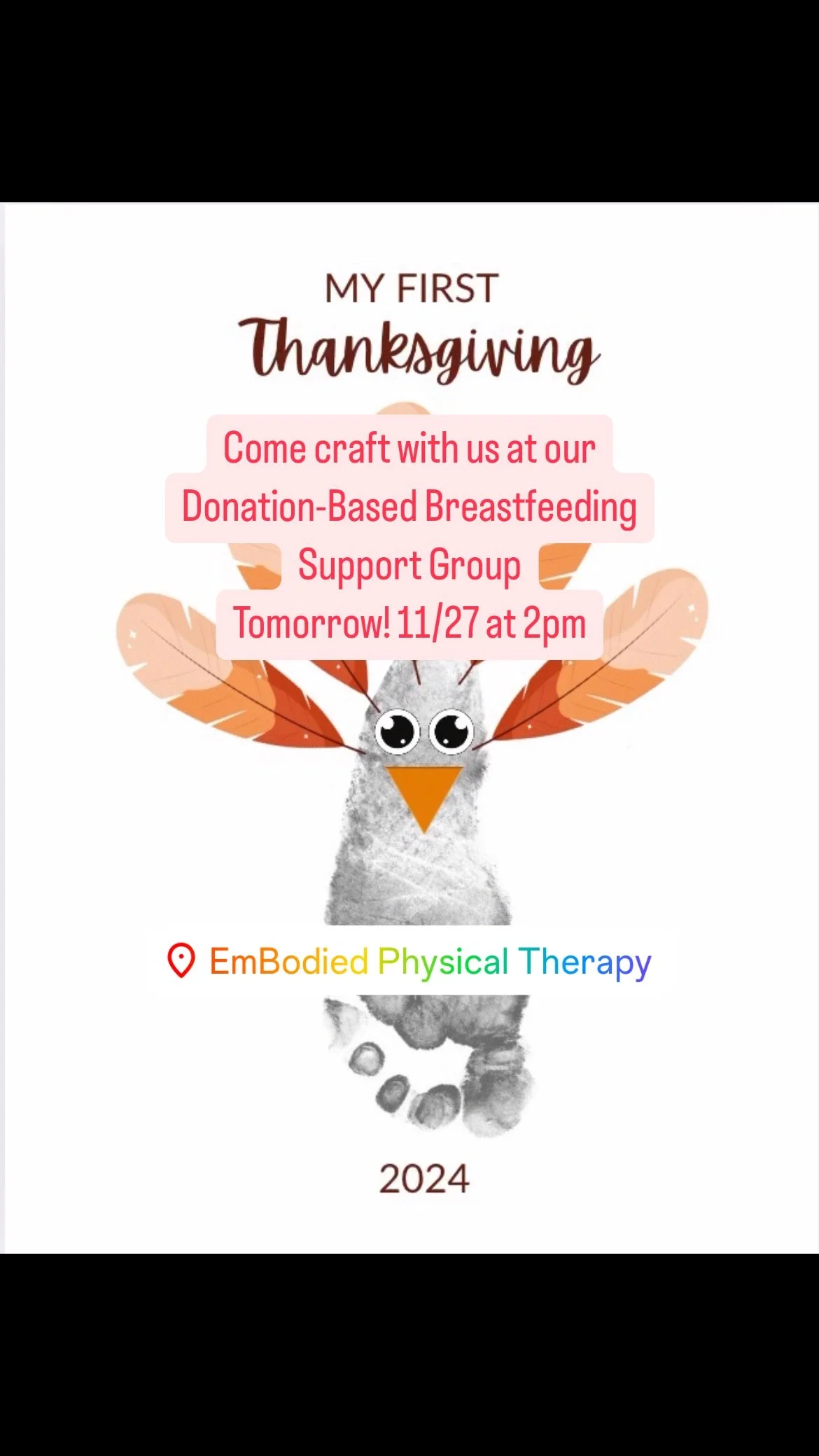 MY FIRST
Thanksgiving

Come craft with us at our Donation-Based Breastfeeding Support Group
Tomorrow! 11/27 at 2pm

EmBodied Physical Therapy

2024